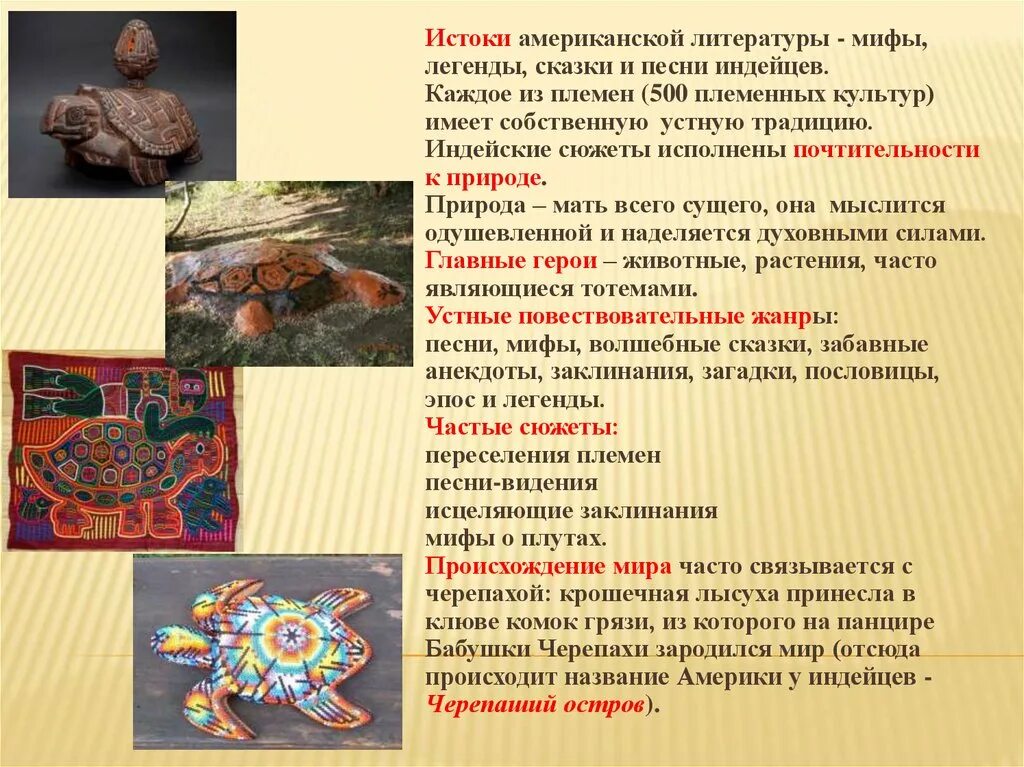 Истоки американской литературы - мифы, легенды, сказки и песни индейцев.
Каждое из племен (500 племенных культур) имеет собственную устную традицию.
Индейские сюжеты исполнены почтительности к природе.
Природа – мать всего сущего, она мыслится одушевленной и наделяется духовными силами.
Главные герои – животные, растения, часто являющиеся тотемами.
Устные повествовательные жанры:
песни, мифы, волшебные сказки, забавные анекдоты, заклинания, загадки, пословицы, эпос и легенды.
Частые сюжеты:
переселения племен
песни-видения
исцеляющие заклинания
мифы о плутах.
Происхождение мира часто связывается с черепахой: крошечная лысуха принесла в клюве комок грязи, из которого на панцире Бабушки Черепахи зародился мир (отсюда происходит название Америки у индейцев - Черепаший остров).